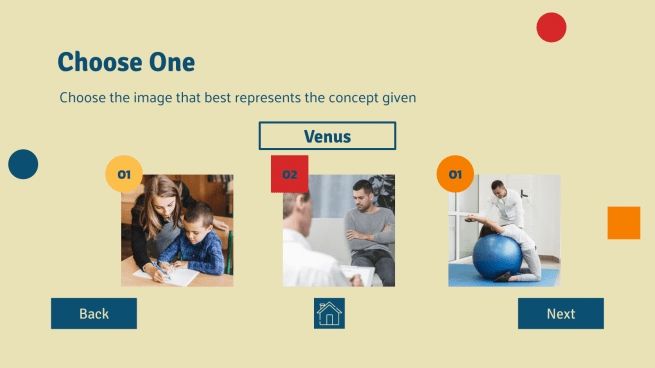 Choose One

Choose the image that best represents the concept given

Venus

01

02

01

Back

Next